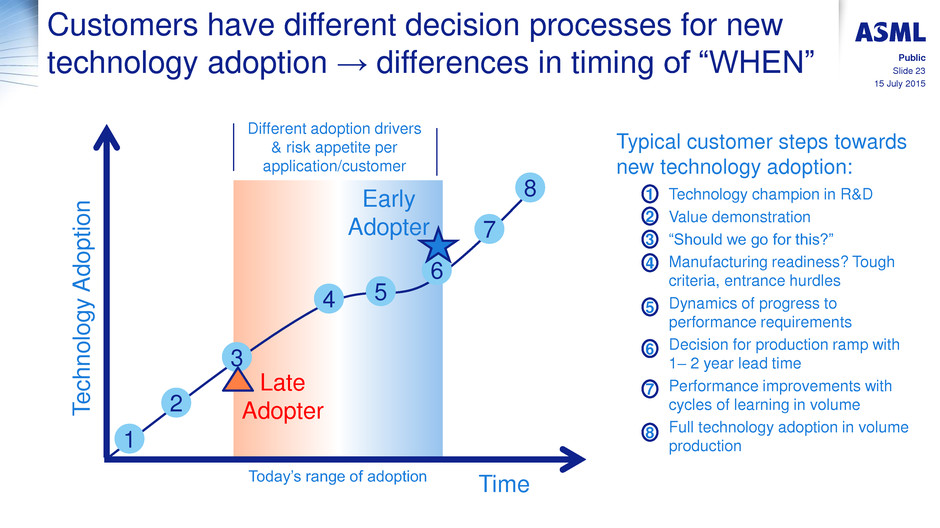 Customers have different decision processes for new technology adoption → differences in timing of “WHEN”

ASML
Public
Slide 23
15 July 2015

Different adoption drivers & risk appetite per application/customer

Technology Adoption

Early Adopter

Late Adopter

1
2
3
4
5
6
7
8

Today’s range of adoption

Time

Typical customer steps towards new technology adoption:

1 Technology champion in R&D
2 Value demonstration
3 “Should we go for this?”
4 Manufacturing readiness? Tough criteria, entrance hurdles
5 Dynamics of progress to performance requirements
6 Decision for production ramp with 1– 2 year lead time
7 Performance improvements with cycles of learning in volume
8 Full technology adoption in volume production